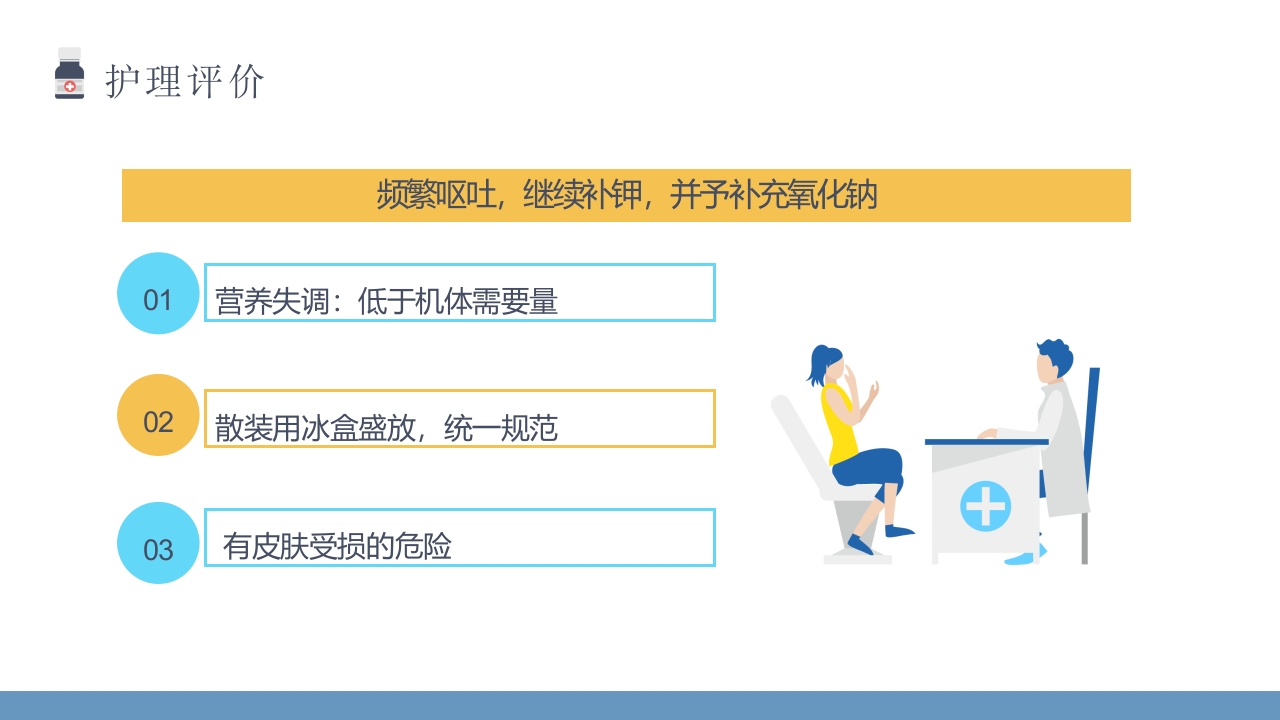 护理评价

频繁呕吐，继续补钾，并予补充氧化钠

01 营养失调：低于机体需要量

02 散装用冰盒盛放，统一规范

03 有皮肤受损的危险